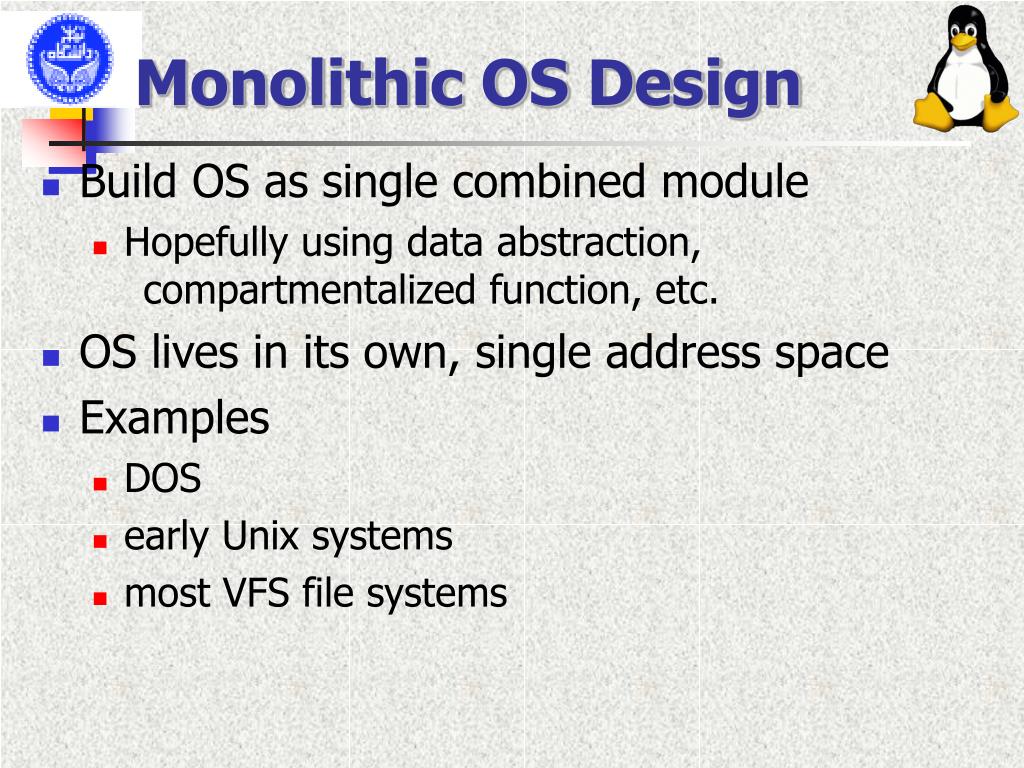 Monolithic OS Design

- Build OS as single combined module
  - Hopefully using data abstraction, compartmentalized function, etc.
- OS lives in its own, single address space
- Examples
  - DOS
  - early Unix systems
  - most VFS file systems